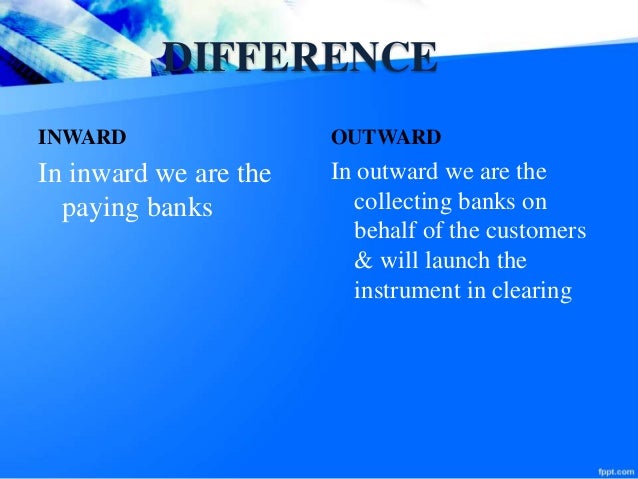 DIFFERENCE

INWARD

In inward we are the paying banks

OUTWARD

In outward we are the collecting banks on behalf of the customers & will launch the instrument in clearing

fppt.com